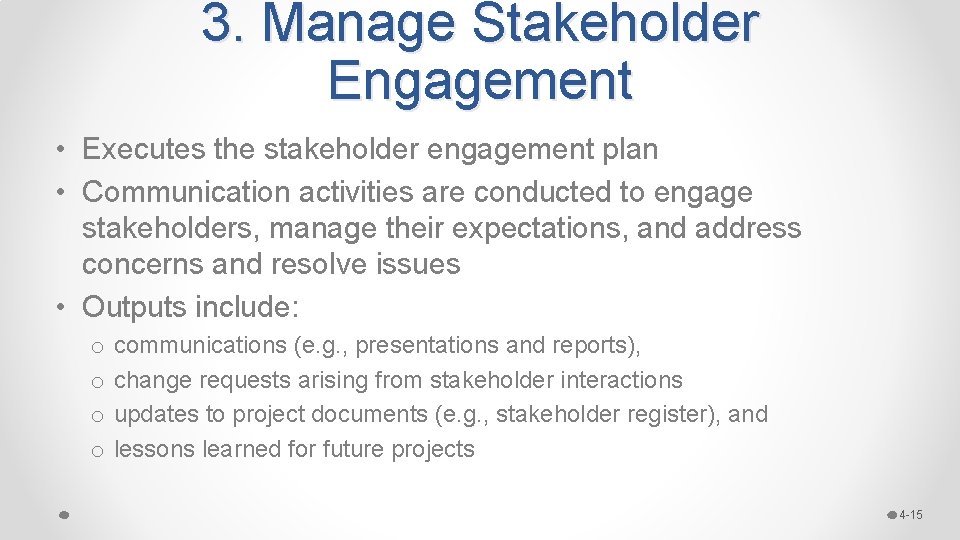 3. Manage Stakeholder Engagement

• Executes the stakeholder engagement plan
• Communication activities are conducted to engage stakeholders, manage their expectations, and address concerns and resolve issues
• Outputs include:
o communications (e.g., presentations and reports),
o change requests arising from stakeholder interactions
o updates to project documents (e.g., stakeholder register), and
o lessons learned for future projects

4-15